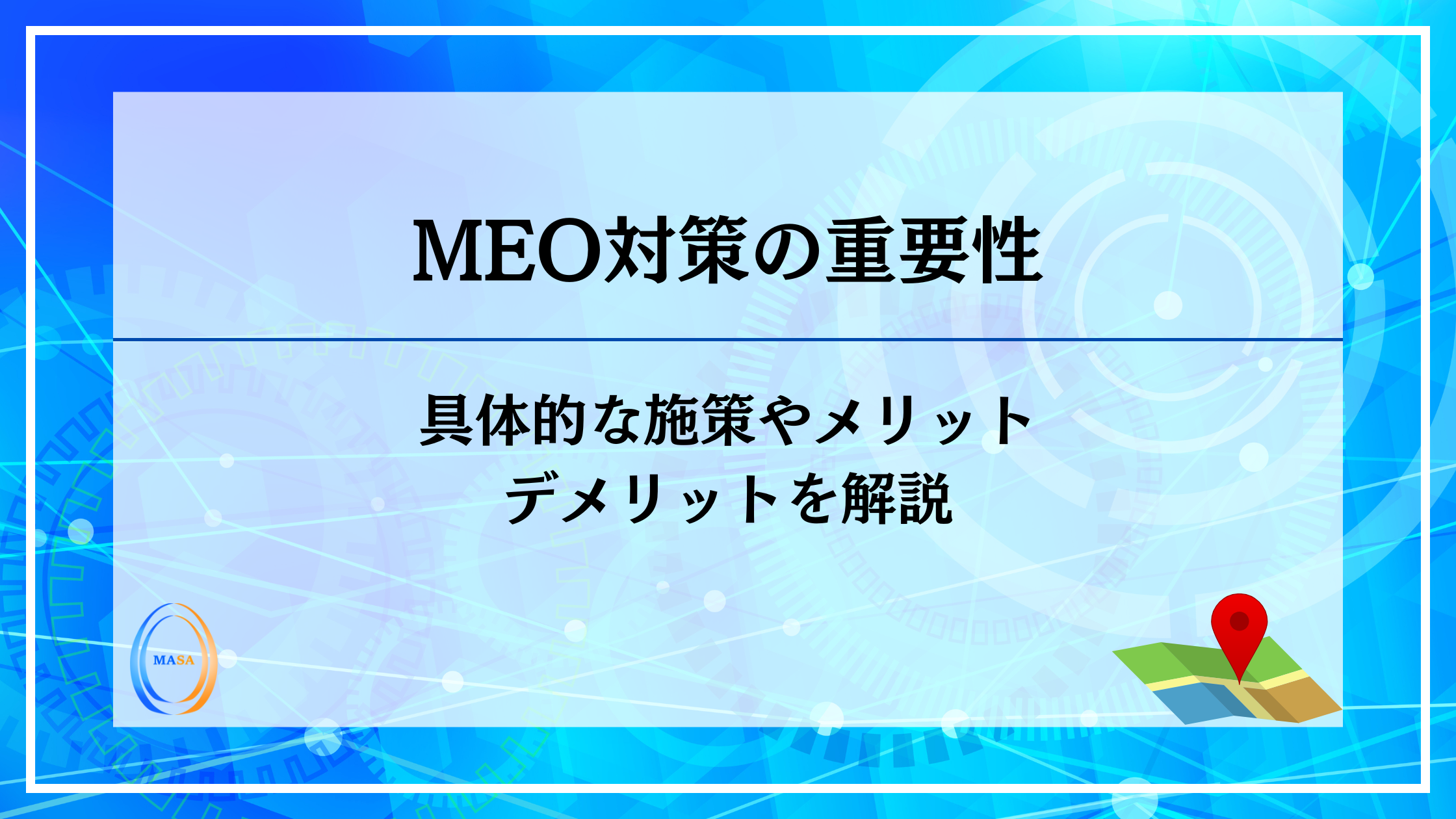 MEO対策の重要性

具体的な施策やメリット
デメリットを解説

MASA